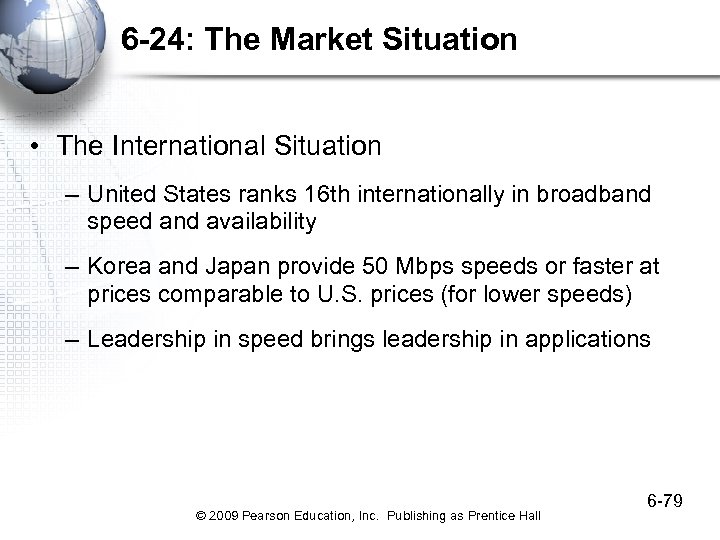 6-24: The Market Situation

• The International Situation

– United States ranks 16th internationally in broadband speed and availability

– Korea and Japan provide 50 Mbps speeds or faster at prices comparable to U.S. prices (for lower speeds)

– Leadership in speed brings leadership in applications

6-79

© 2009 Pearson Education, Inc. Publishing as Prentice Hall